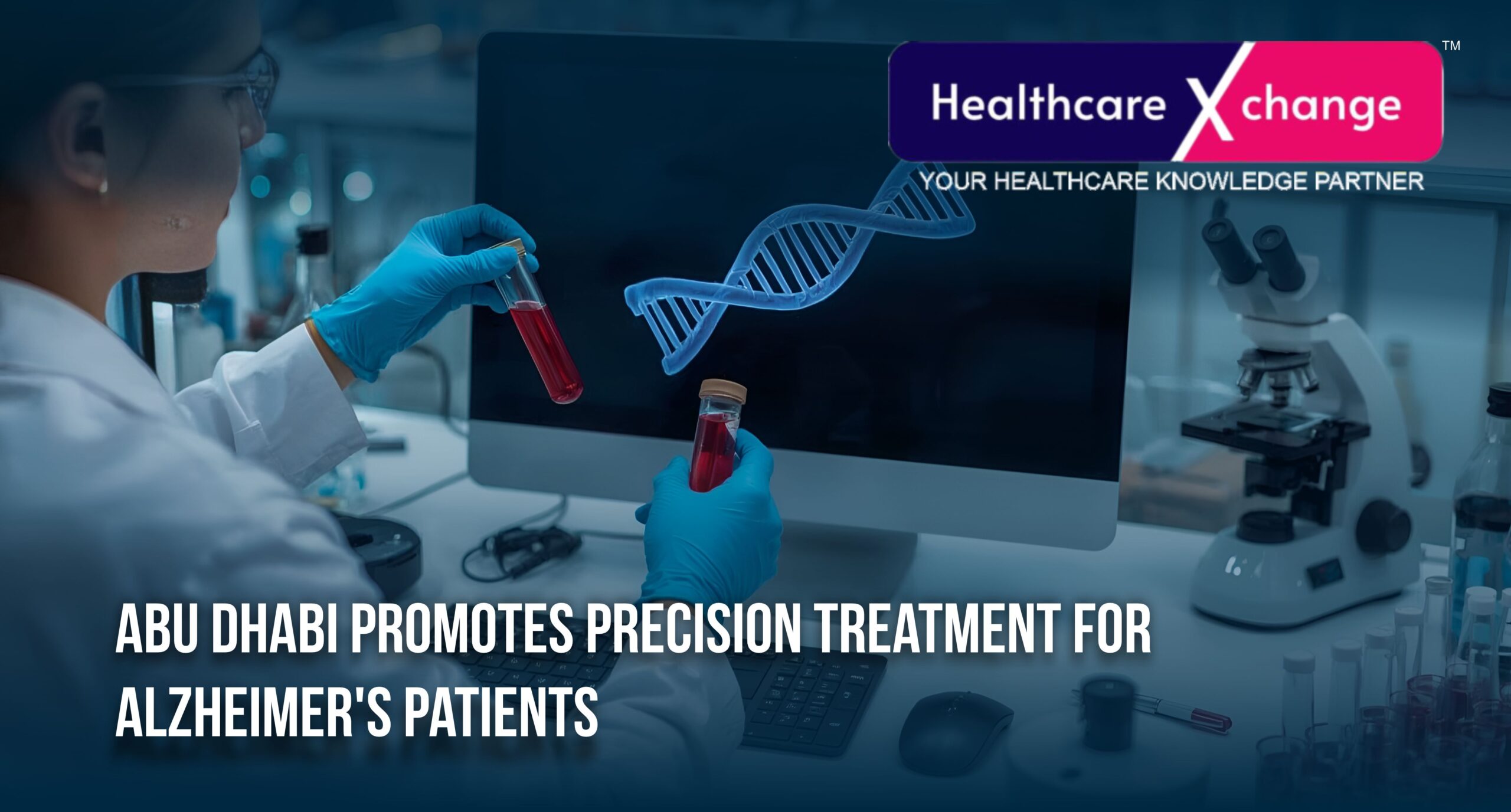 Healthcare X change™
YOUR HEALTHCARE KNOWLEDGE PARTNER

ABU DHABI PROMOTES PRECISION TREATMENT FOR ALZHEIMER'S PATIENTS